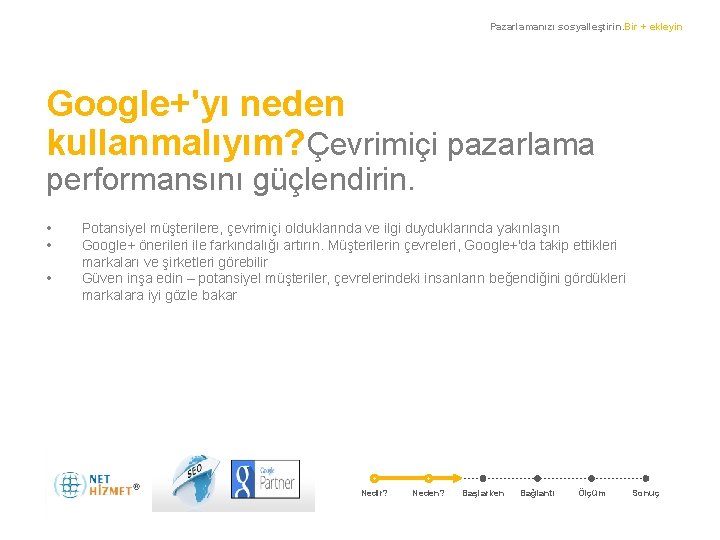 Pazarlamanızı sosyalleştirin.Bir + ekleyin

Google+'yı neden kullanmalıyım?Çevrimiçi pazarlama performansını güçlendirin.

• Potansiyel müşterilere, çevrimiçi olduklarında ve ilgi duyduklarında yakınlaşın
• Google+ önerileri ile farkındalığı artırın. Müşterilerin çevreleri, Google+'da takip ettikleri markaları ve şirketleri görebilir
• Güven inşa edin – potansiyel müşteriler, çevrelerindeki insanların beğendiğini gördükleri markalara iyi gözle bakar

NET HİZMET®

SEO

Google Partner

Nedir? Neden? Başlarken Bağlantı Ölçüm Sonuç